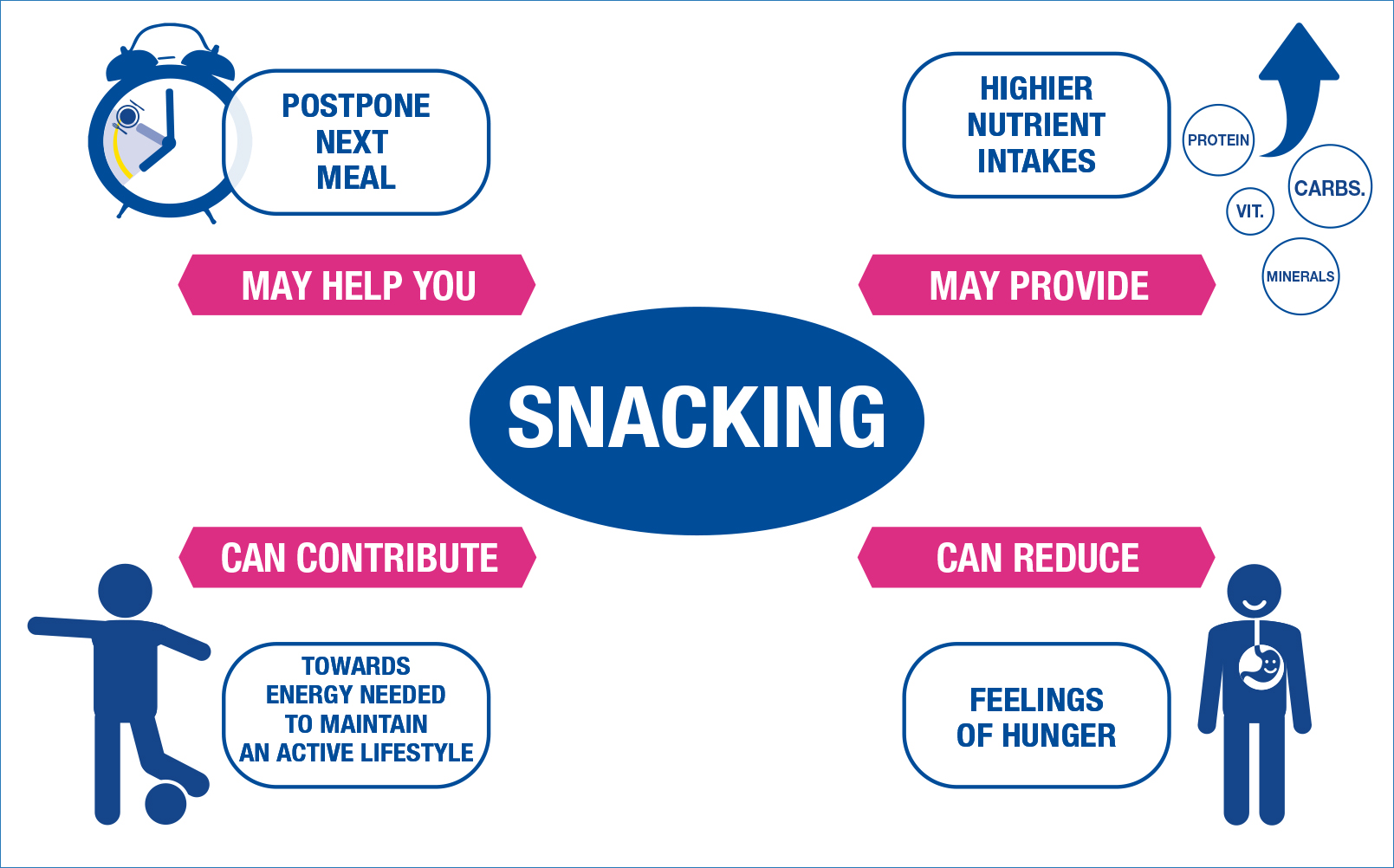 POSTPONE NEXT MEAL

HIGHIER NUTRIENT INTAKES

PROTEIN

CARBS.

VIT.

MINERALS

MAY HELP YOU

MAY PROVIDE

SNACKING

CAN CONTRIBUTE

CAN REDUCE

TOWARDS ENERGY NEEDED TO MAINTAIN AN ACTIVE LIFESTYLE

FEELINGS OF HUNGER